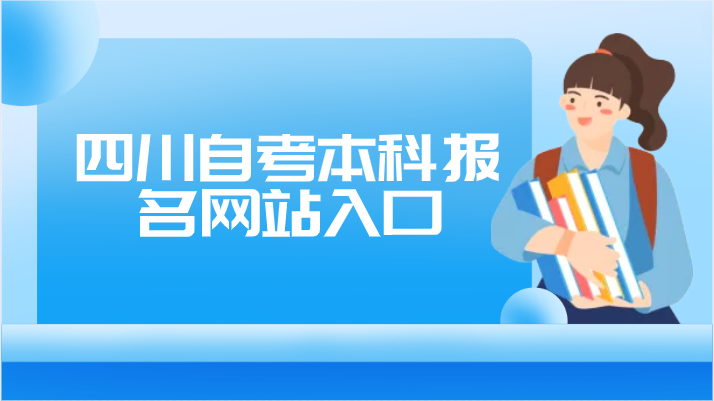 四川自考本科报名网站入口